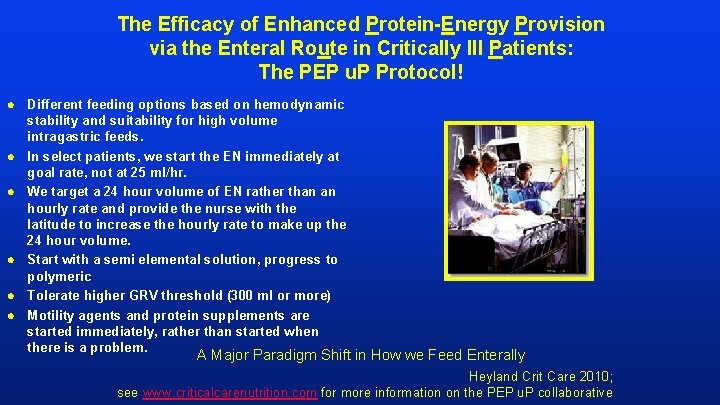 The Efficacy of Enhanced Protein-Energy Provision via the Enteral Route in Critically Ill Patients: The PEP uP Protocol!

- Different feeding options based on hemodynamic stability and suitability for high volume intragastric feeds.
- In select patients, we start the EN immediately at goal rate, not at 25 ml/hr.
- We target a 24 hour volume of EN rather than an hourly rate and provide the nurse with the latitude to increase the hourly rate to make up the 24 hour volume.
- Start with a semi elemental solution, progress to polymeric
- Tolerate higher GRV threshold (300 ml or more)
- Motility agents and protein supplements are started immediately, rather than started when there is a problem.

A Major Paradigm Shift in How we Feed Enterally

Heyland Crit Care 2010;
see www.criticalcarenutrition.com for more information on the PEP uP collaborative